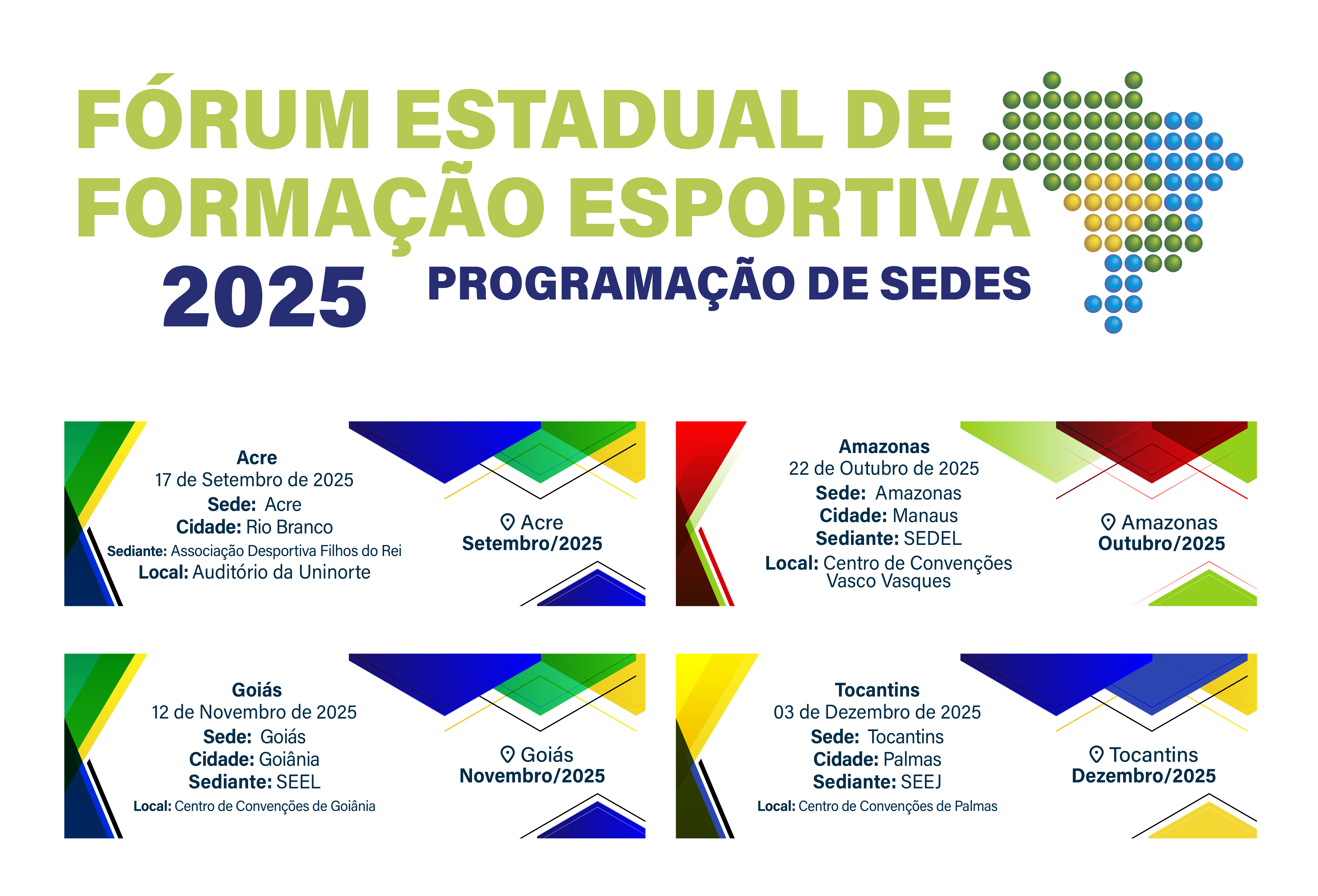 FÓRUM ESTADUAL DE FORMAÇÃO ESPORTIVA

2025

PROGRAMAÇÃO DE SEDES

Acre
17 de Setembro de 2025
Sede: Acre
Cidade: Rio Branco
Sediante: Associação Desportiva Filhos do Rei
Local: Auditório da Uninorte

Acre
Setembro/2025

Amazonas
22 de Outubro de 2025
Sede: Amazonas
Cidade: Manaus
Sediante: SEDEL
Local: Centro de Convenções Vasco Vasques

Amazonas
Outubro/2025

Goiás
12 de Novembro de 2025
Sede: Goiás
Cidade: Goiânia
Sediante: SEEL
Local: Centro de Convenções de Goiânia

Goiás
Novembro/2025

Tocantins
03 de Dezembro de 2025
Sede: Tocantins
Cidade: Palmas
Sediante: SEEJ
Local: Centro de Convenções de Palmas

Tocantins
Dezembro/2025